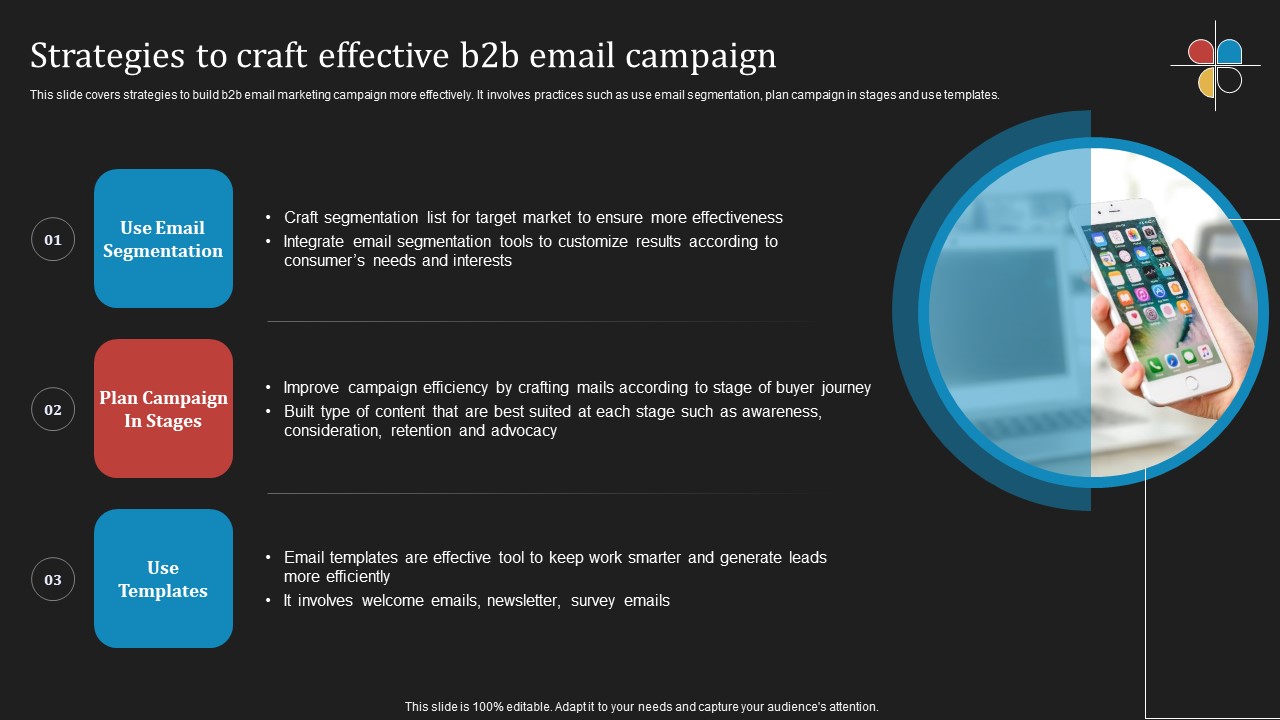 Strategies to craft effective b2b email campaign

This slide covers strategies to build b2b email marketing campaign more effectively. It involves practices such as use email segmentation, plan campaign in stages and use templates.

01

Use Email Segmentation

• Craft segmentation list for target market to ensure more effectiveness
• Integrate email segmentation tools to customize results according to consumer's needs and interests

02

Plan Campaign In Stages

• Improve campaign efficiency by crafting mails according to stage of buyer journey
• Built type of content that are best suited at each stage such as awareness, consideration, retention and advocacy

03

Use Templates

• Email templates are effective tool to keep work smarter and generate leads more efficiently
• It involves welcome emails, newsletter, survey emails

This slide is 100% editable. Adapt it to your needs and capture your audience's attention.